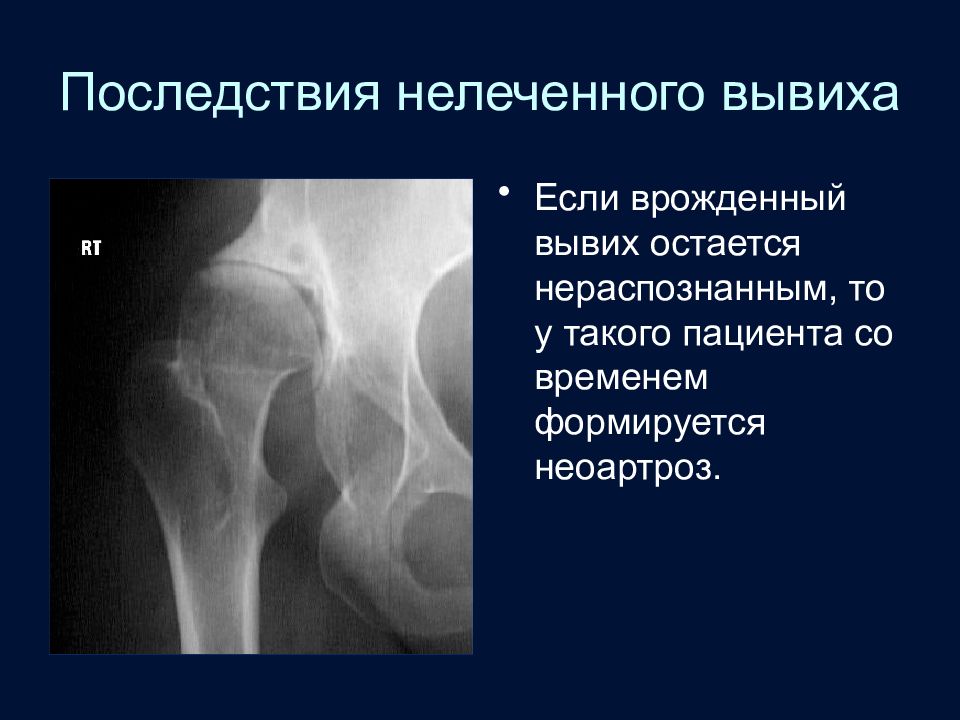 Последствия нелеченного вывиха

RT

• Если врожденный вывих остается нераспознанным, то у такого пациента со временем формируется неоартроз.